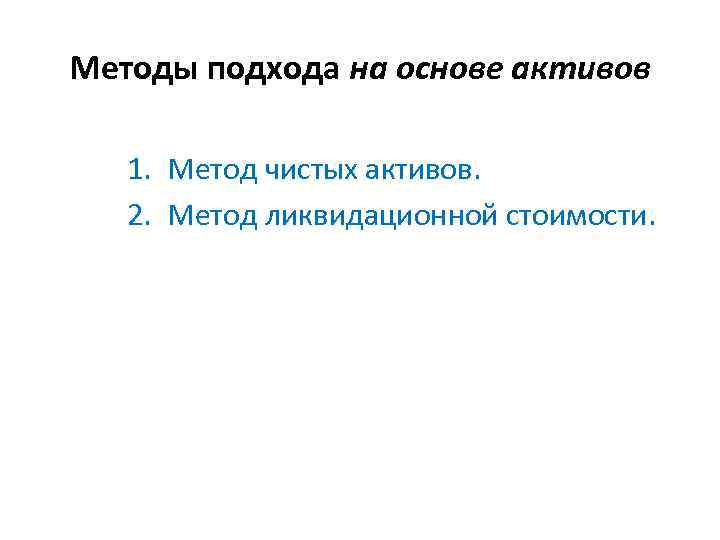 Методы подхода на основе активов

1. Метод чистых активов.
2. Метод ликвидационной стоимости.